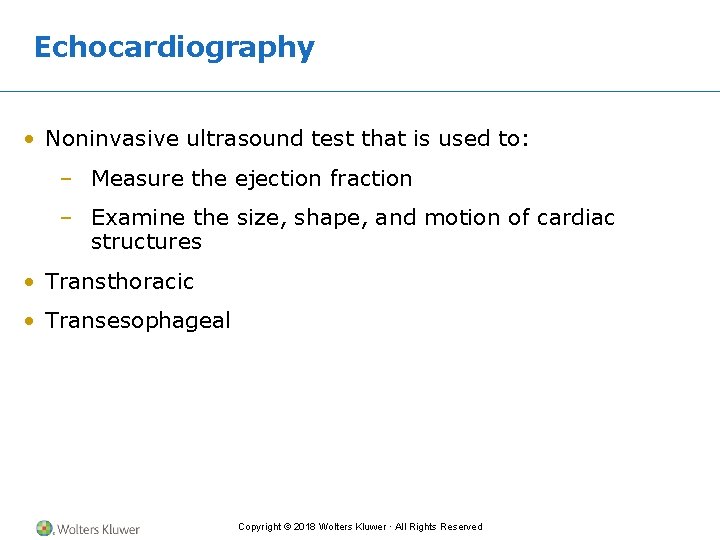 Echocardiography

• Noninvasive ultrasound test that is used to:
– Measure the ejection fraction
– Examine the size, shape, and motion of cardiac structures
• Transthoracic
• Transesophageal

Wolters Kluwer

Copyright © 2018 Wolters Kluwer · All Rights Reserved